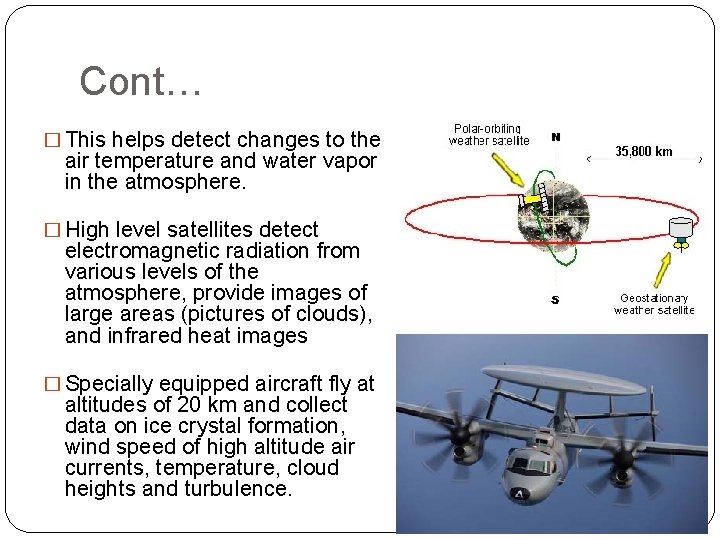 Cont…

□ This helps detect changes to the air temperature and water vapor in the atmosphere.

□ High level satellites detect electromagnetic radiation from various levels of the atmosphere, provide images of large areas (pictures of clouds), and infrared heat images

□ Specially equipped aircraft fly at altitudes of 20 km and collect data on ice crystal formation, wind speed of high altitude air currents, temperature, cloud heights and turbulence.

Polar-orbiting weather satellite

N

35,800 km

S

Geostationary weather satellite